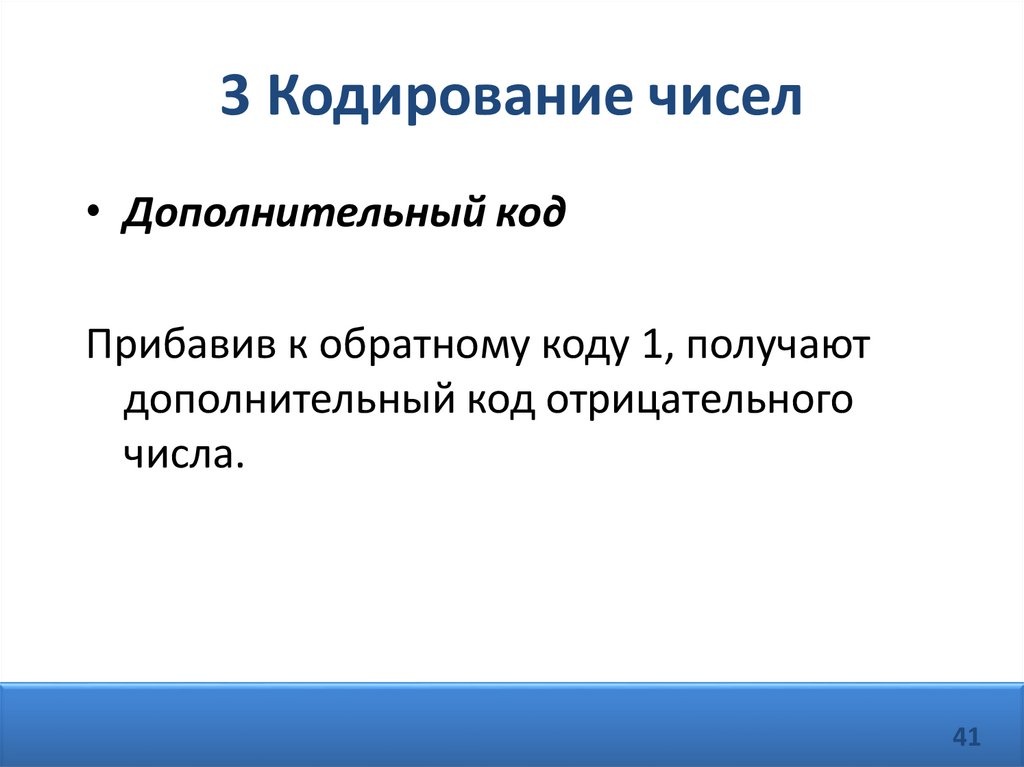 3 Кодирование чисел

• Дополнительный код

Прибавив к обратному коду 1, получают дополнительный код отрицательного числа.

41